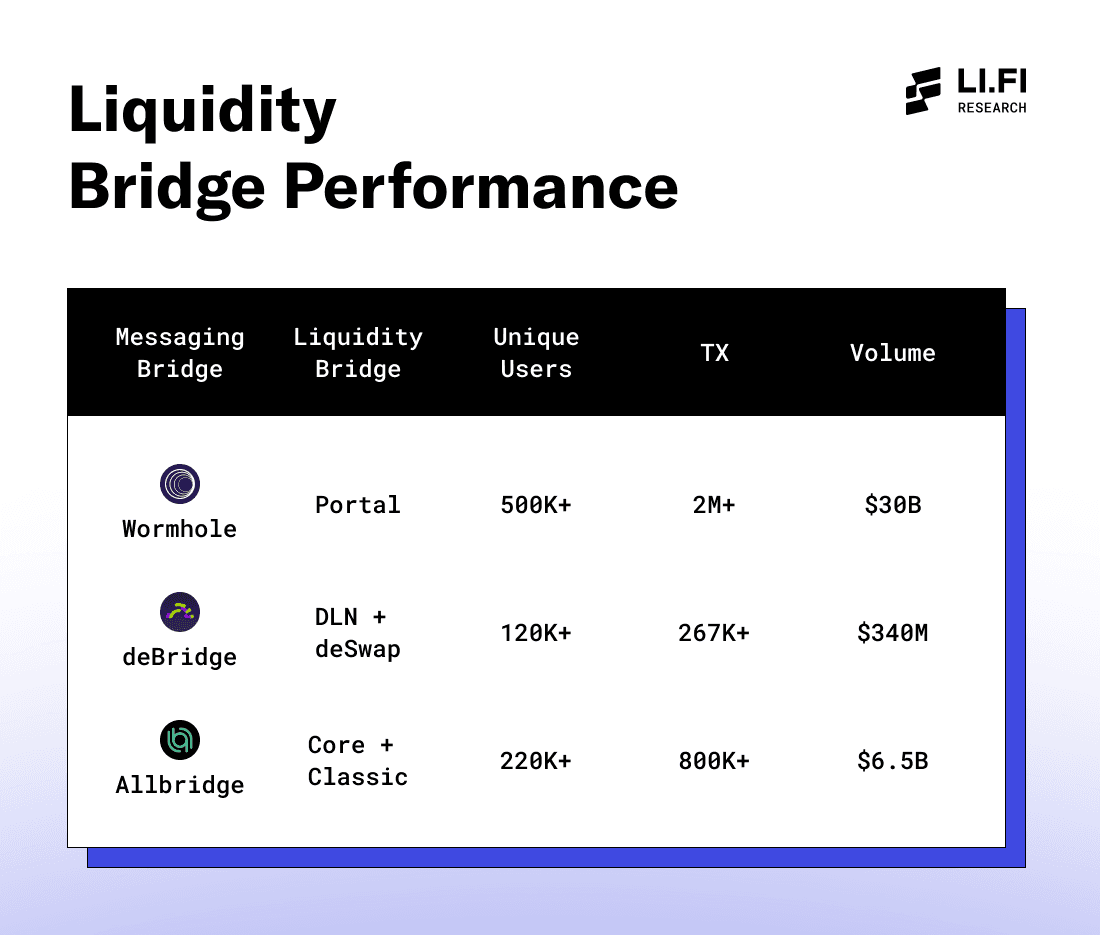 Liquidity
Bridge Performance

LI.FI
RESEARCH

| Messaging Bridge | Liquidity Bridge | Unique Users | TX | Volume |
|---|---|---|---|---|
| Wormhole | Portal | 500K+ | 2M+ | $30B |
| deBridge | DLN + deSwap | 120K+ | 267K+ | $340M |
| Allbridge | Core + Classic | 220K+ | 800K+ | $6.5B |